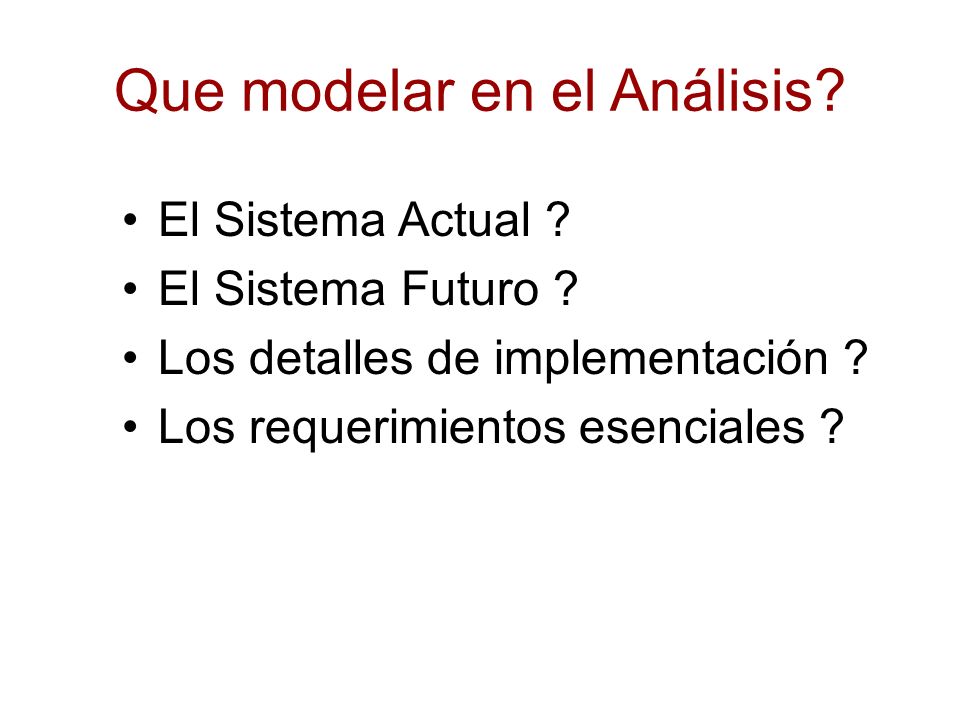 Que modelar en el Análisis?

• El Sistema Actual ?
• El Sistema Futuro ?
• Los detalles de implementación ?
• Los requerimientos esenciales ?